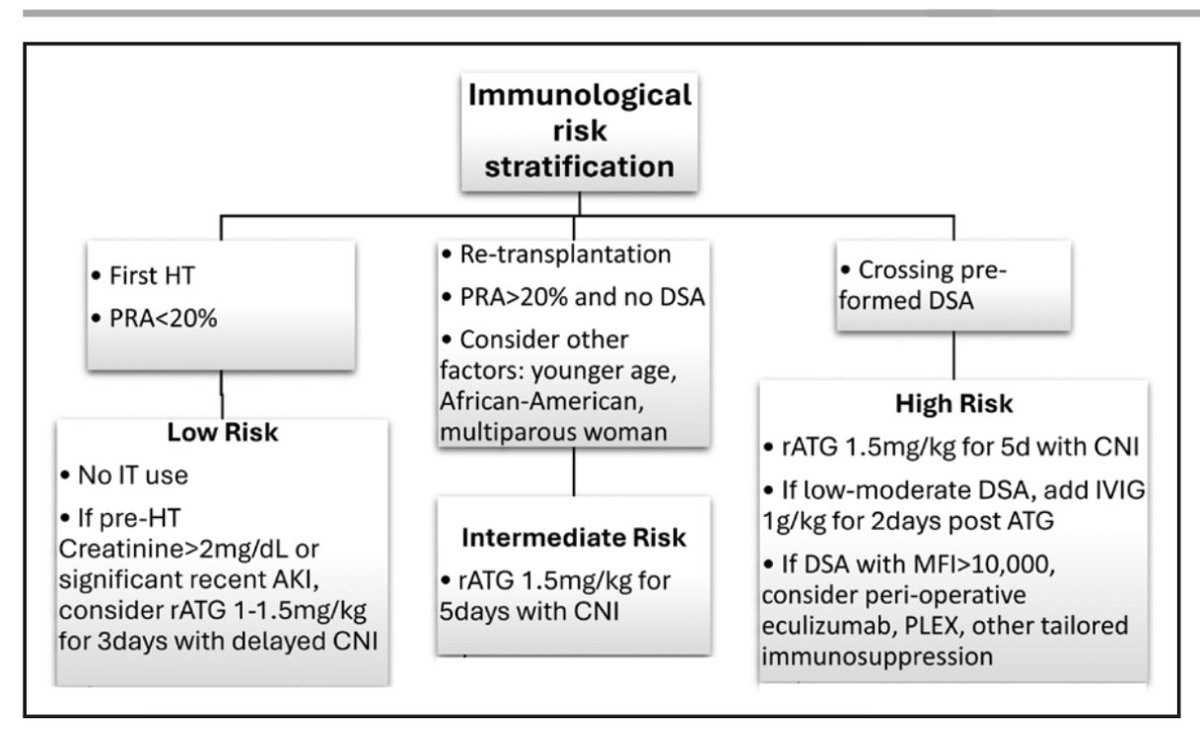 Immunological risk stratification

• First HT
• PRA<20%

Low Risk
• No IT use
• If pre-HT Creatinine>2mg/dL or significant recent AKI, consider rATG 1-1.5mg/kg for 3days with delayed CNI

• Re-transplantation
• PRA>20% and no DSA
• Consider other factors: younger age, African-American, multiparous woman

Intermediate Risk
• rATG 1.5mg/kg for 5days with CNI

• Crossing pre-formed DSA

High Risk
• rATG 1.5mg/kg for 5d with CNI
• If low-moderate DSA, add IVIG 1g/kg for 2days post ATG
• If DSA with MFI>10,000, consider peri-operative eculizumab, PLEX, other tailored immunosuppression